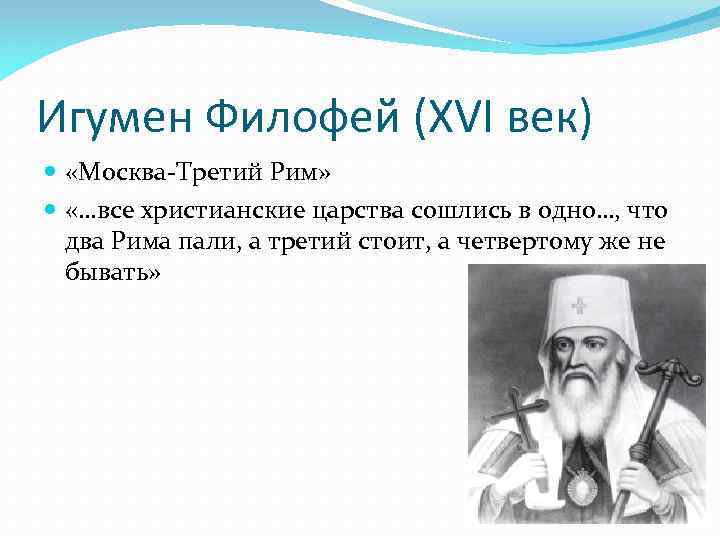 Игумен Филофей (XVI век)

«Москва-Третий Рим»

«…все христианские царства сошлись в одно…, что два Рима пали, а третий стоит, а четвертому же не бывать»